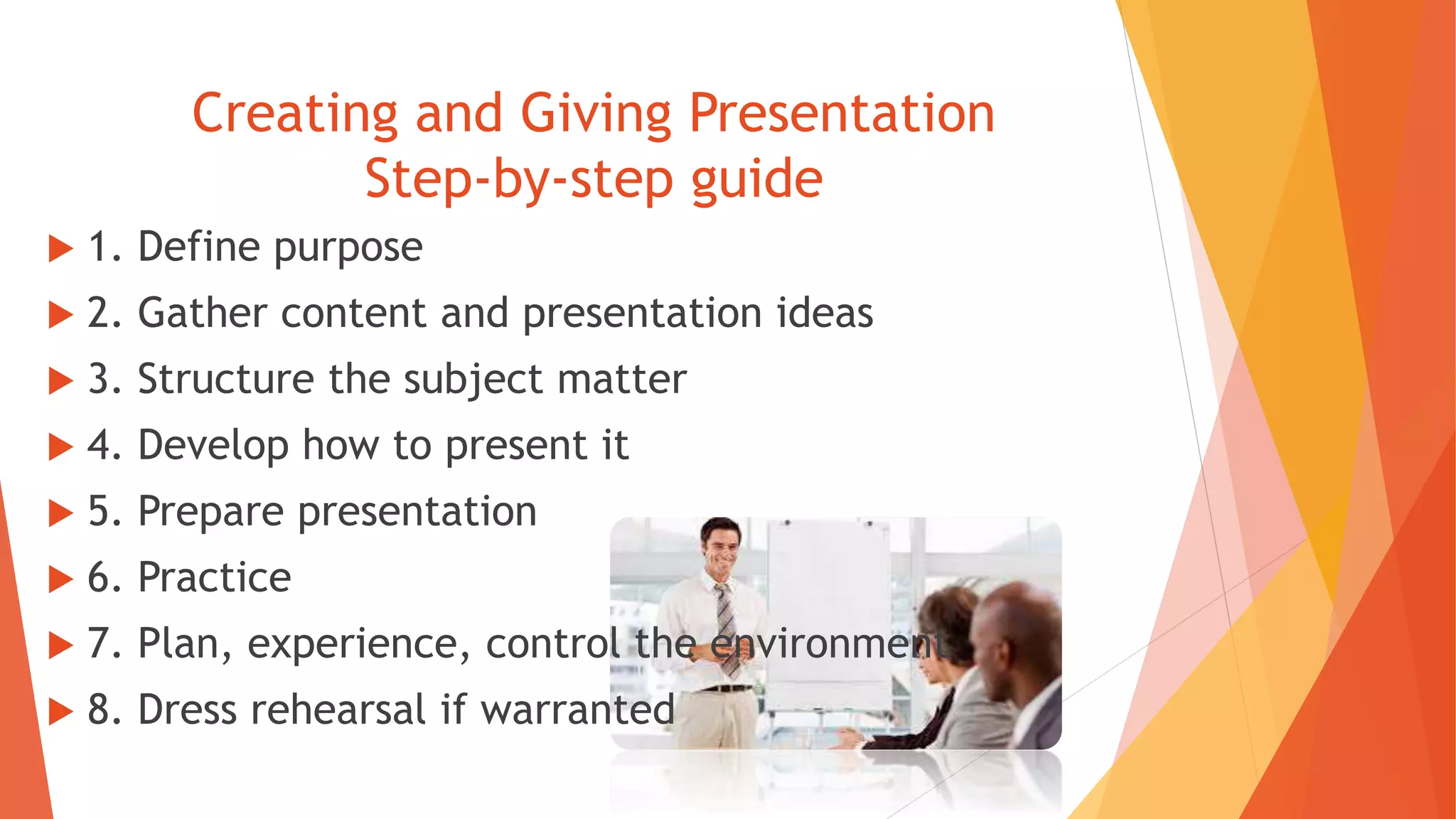 Creating and Giving Presentation
Step-by-step guide

1. Define purpose
2. Gather content and presentation ideas
3. Structure the subject matter
4. Develop how to present it
5. Prepare presentation
6. Practice
7. Plan, experience, control the environment
8. Dress rehearsal if warranted